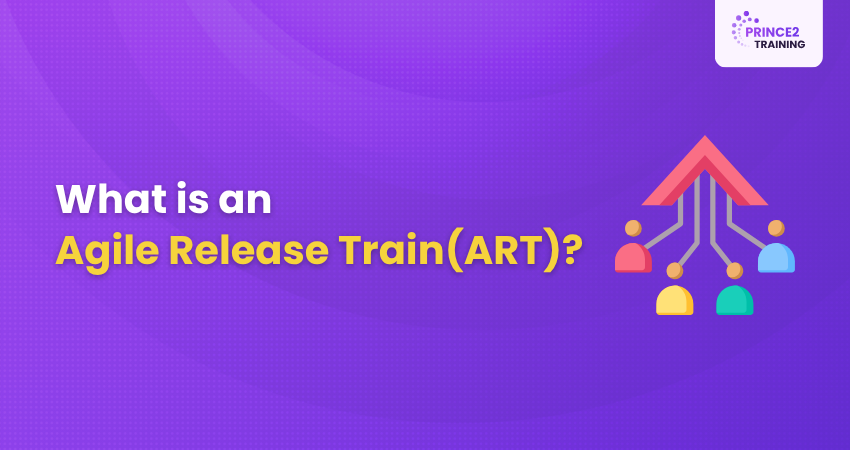 PRINCE2
TRAINING

What is an
Agile Release Train(ART)?